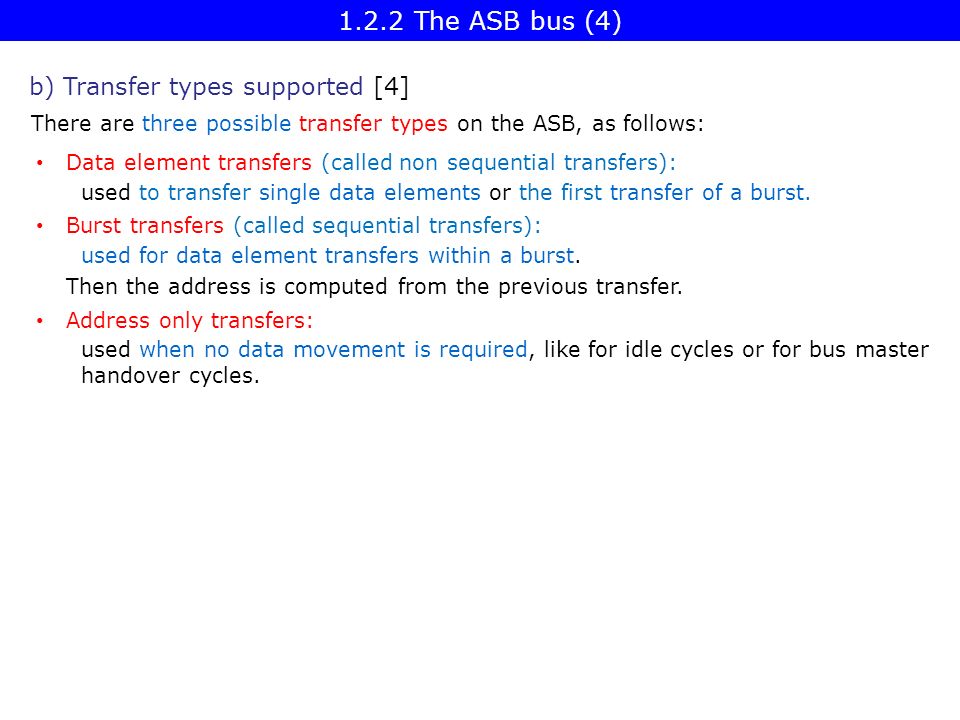 1.2.2 The ASB bus (4)

b) Transfer types supported [4]

There are three possible transfer types on the ASB, as follows:

• Data element transfers (called non sequential transfers):
used to transfer single data elements or the first transfer of a burst.

• Burst transfers (called sequential transfers):
used for data element transfers within a burst.
Then the address is computed from the previous transfer.

• Address only transfers:
used when no data movement is required, like for idle cycles or for bus master handover cycles.